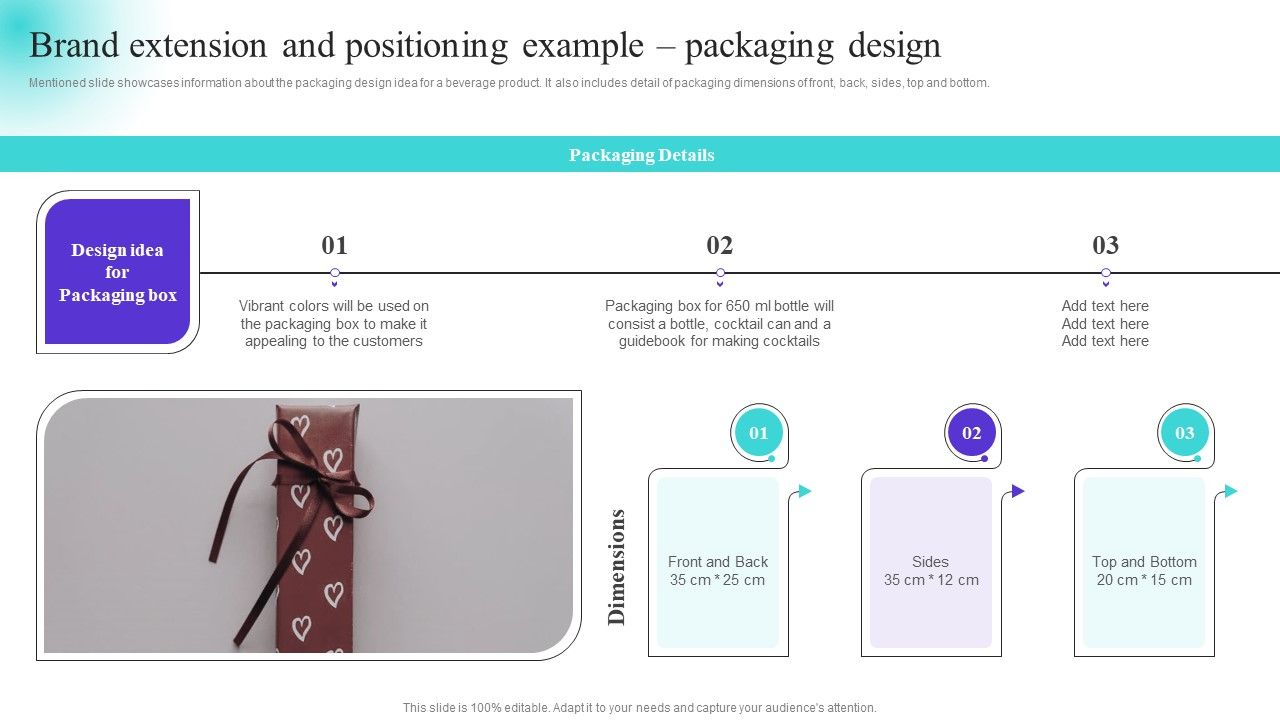 Brand extension and positioning example – packaging design

Mentioned slide showcases information about the packaging design idea for a beverage product. It also includes detail of packaging dimensions of front, back, sides, top and bottom.

Packaging Details

Design idea for Packaging box

01

Vibrant colors will be used on the packaging box to make it appealing to the customers

02

Packaging box for 650 ml bottle will consist a bottle, cocktail can and a guidebook for making cocktails

03

Add text here
Add text here
Add text here

Dimensions

01

Front and Back
35 cm * 25 cm

02

Sides
35 cm * 12 cm

03

Top and Bottom
20 cm * 15 cm

This slide is 100% editable. Adapt it to your needs and capture your audience's attention.